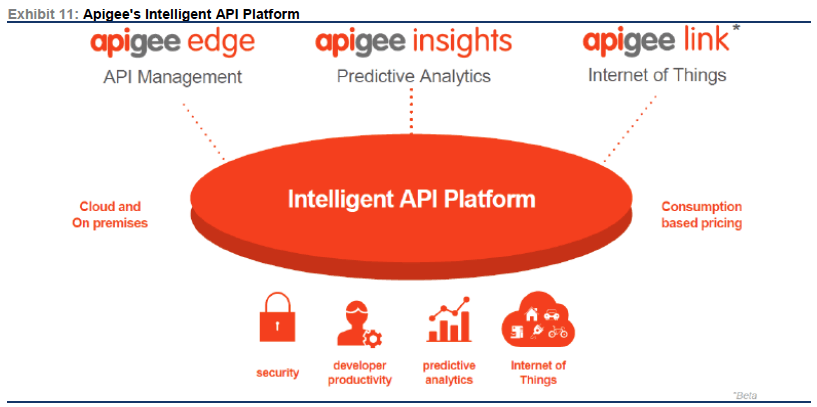 Exhibit 11: Apigee's Intelligent API Platform

apigee edge
API Management

apigee insights
Predictive Analytics

apigee link*
Internet of Things

Cloud and On premises

Intelligent API Platform

Consumption based pricing

security

developer productivity

predictive analytics

Internet of Things

*Beta